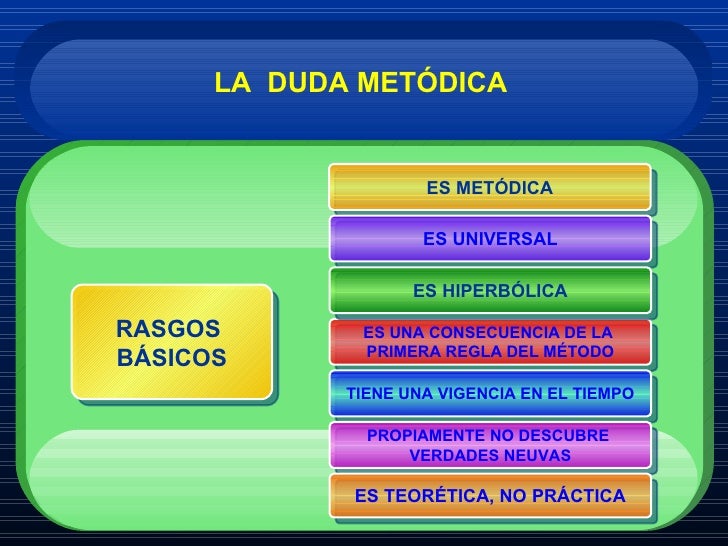 LA DUDA METÓDICA

RASGOS BÁSICOS

ES METÓDICA

ES UNIVERSAL

ES HIPERBÓLICA

ES UNA CONSECUENCIA DE LA PRIMERA REGLA DEL MÉTODO

TIENE UNA VIGENCIA EN EL TIEMPO

PROPIAMENTE NO DESCUBRE VERDADES NEUVAS

ES TEORÉTICA, NO PRÁCTICA